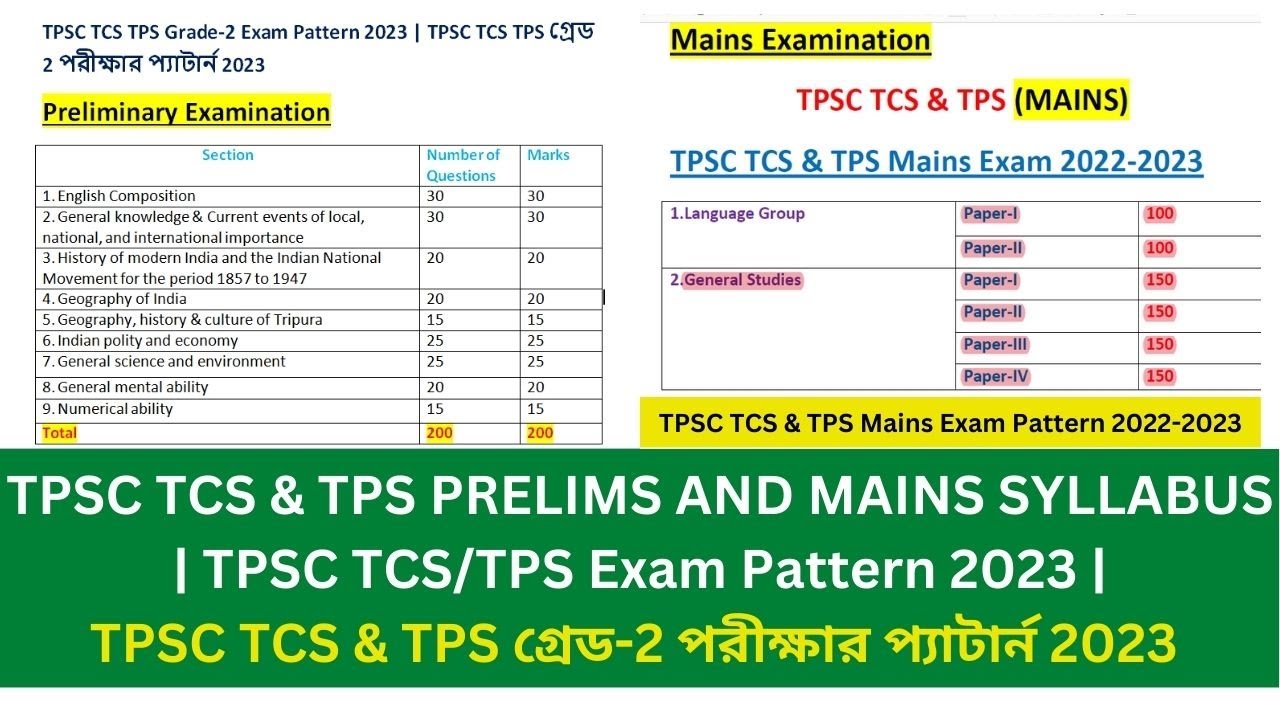 TPSC TCS TPS Grade-2 Exam Pattern 2023 | TPSC TCS TPS গ্রেড 2 পরীক্ষার প্যাটার্ন 2023

Preliminary Examination

| Section | Number of Questions | Marks |
|---|---|---|
| 1. English Composition | 30 | 30 |
| 2. General knowledge & Current events of local, national, and international importance | 30 | 30 |
| 3. History of modern India and the Indian National Movement for the period 1857 to 1947 | 20 | 20 |
| 4. Geography of India | 20 | 20 |
| 5. Geography, history & culture of Tripura | 15 | 15 |
| 6. Indian polity and economy | 25 | 25 |
| 7. General science and environment | 25 | 25 |
| 8. General mental ability | 20 | 20 |
| 9. Numerical ability | 15 | 15 |
| Total | 200 | 200 |

Mains Examination

TPSC TCS & TPS (MAINS)

TPSC TCS & TPS Mains Exam 2022-2023

| 1.Language Group | Paper-I | 100 |
|---|---|---|
| | Paper-II | 100 |
| 2.General Studies | Paper-I | 150 |
| | Paper-II | 150 |
| | Paper-III | 150 |
| | Paper-IV | 150 |

TPSC TCS & TPS Mains Exam Pattern 2022-2023

TPSC TCS & TPS PRELIMS AND MAINS SYLLABUS | TPSC TCS/TPS Exam Pattern 2023 |

TPSC TCS & TPS গ্রেড-2 পরীক্ষার প্যাটার্ন 2023